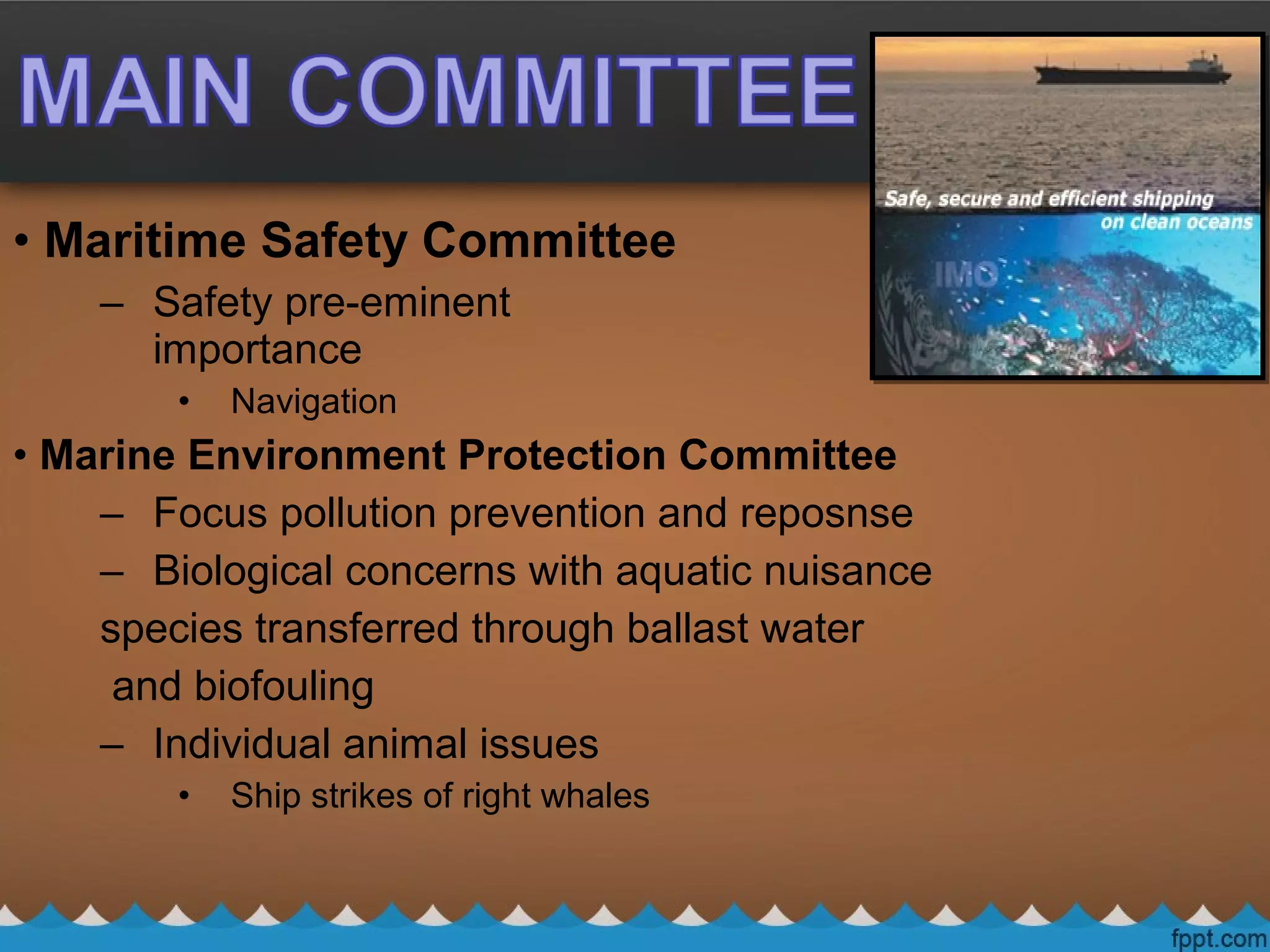 MAIN COMMITTEE

Safe, secure and efficient shipping on clean oceans

IMO

• Maritime Safety Committee
– Safety pre-eminent importance
• Navigation
• Marine Environment Protection Committee
– Focus pollution prevention and reposnse
– Biological concerns with aquatic nuisance species transferred through ballast water and biofouling
– Individual animal issues
• Ship strikes of right whales

fppt.com